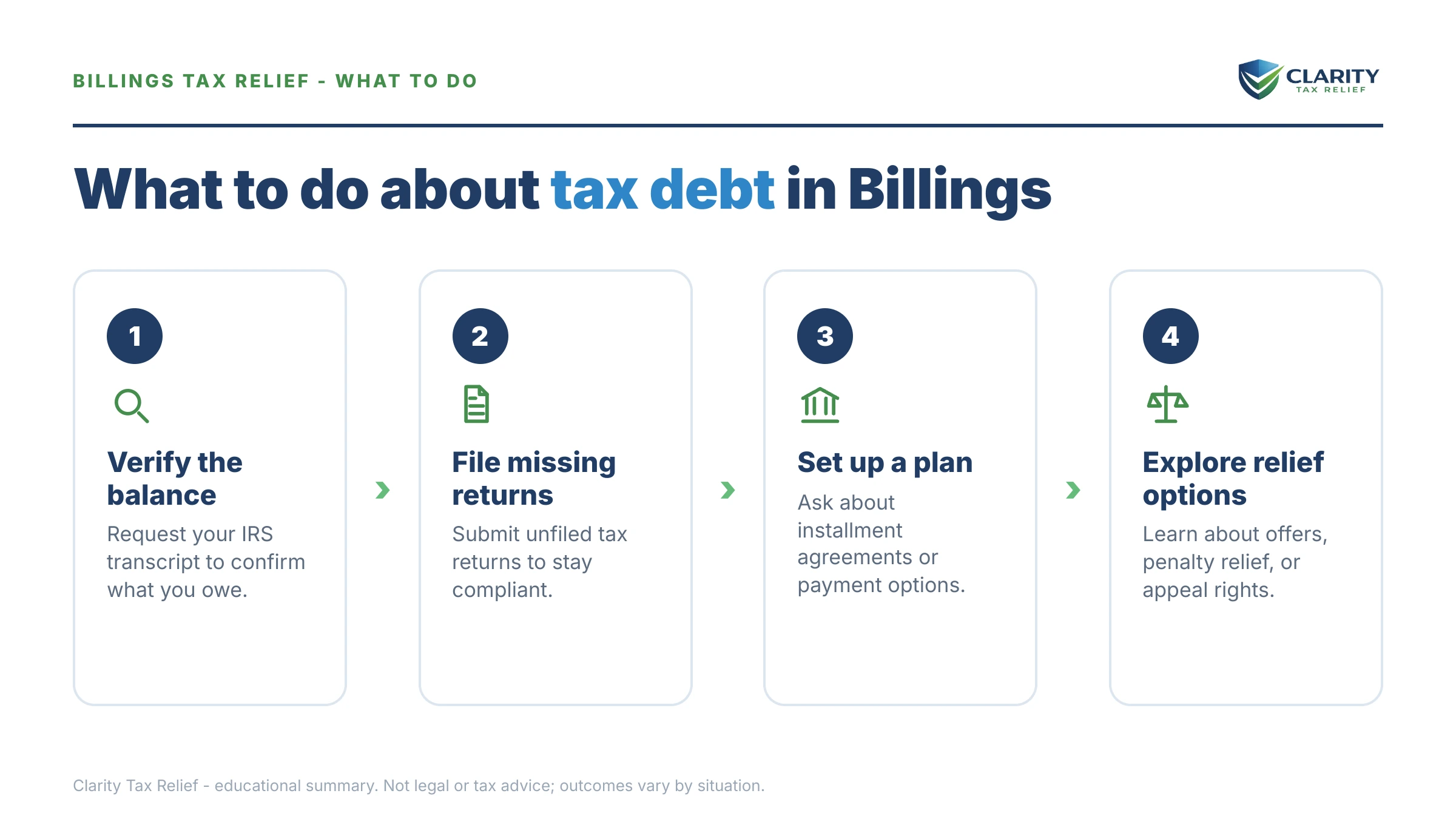 BILLINGS TAX RELIEF - WHAT TO DO

CLARITY
TAX RELIEF

What to do about tax debt in Billings

1

Verify the balance

Request your IRS transcript to confirm what you owe.

2

File missing returns

Submit unfiled tax returns to stay compliant.

3

Set up a plan

Ask about installment agreements or payment options.

4

Explore relief options

Learn about offers, penalty relief, or appeal rights.

Clarity Tax Relief - educational summary. Not legal or tax advice; outcomes vary by situation.